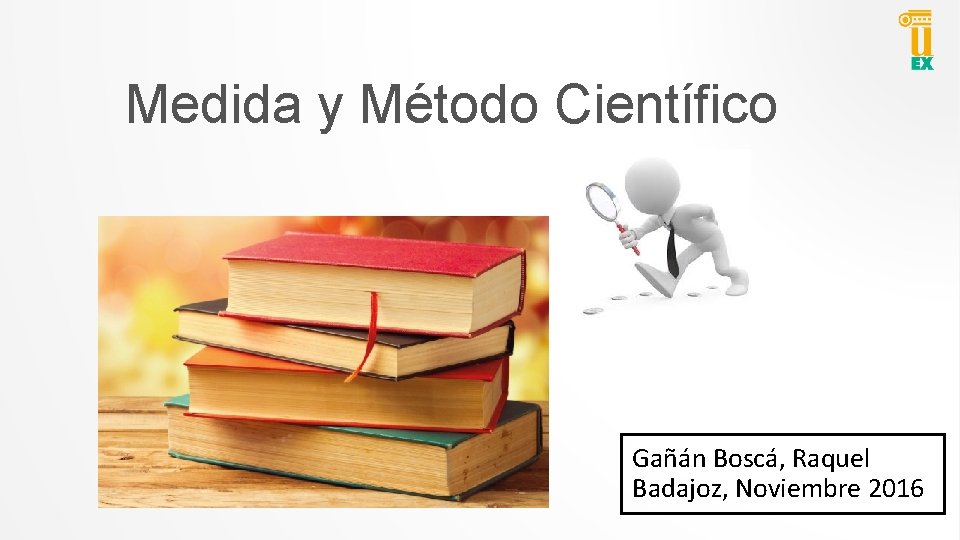 U
EX

Medida y Método Científico

Gañán Boscá, Raquel
Badajoz, Noviembre 2016